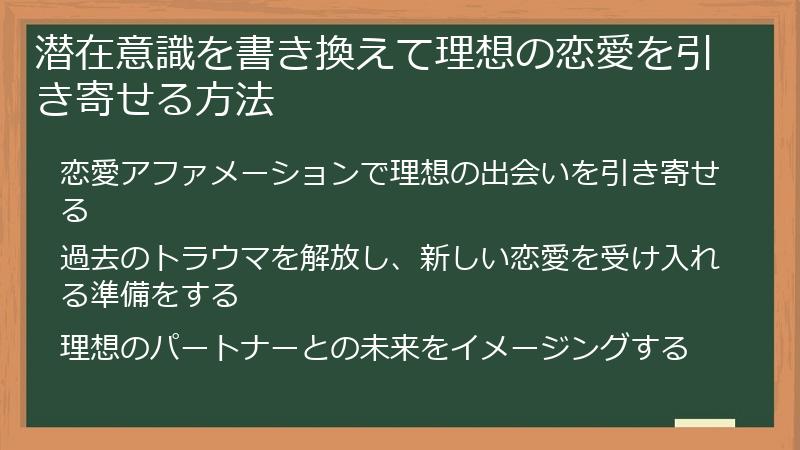 潜在意識を書き換えて理想の恋愛を引き寄せる方法

恋愛アファメーションで理想の出会いを引き寄せる

過去のトラウマを解放し、新しい恋愛を受け入れる準備をする

理想のパートナーとの未来をイメージングする